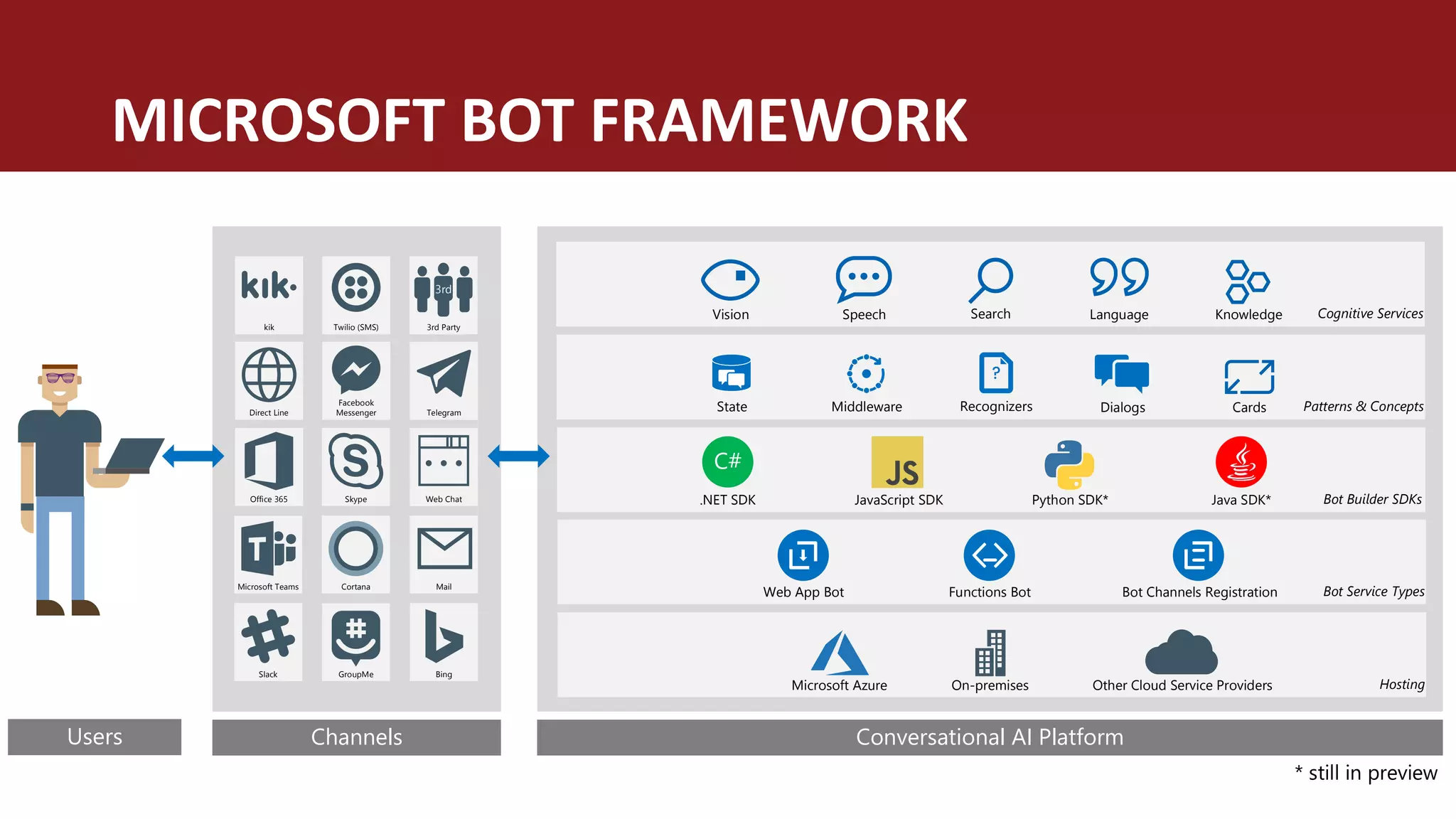 MICROSOFT BOT FRAMEWORK

kik· kik
Twilio (SMS)
3rd 3rd Party
Direct Line
Facebook Messenger
Telegram
Office 365
Skype
Web Chat
Microsoft Teams
Cortana
Mail
Slack
GroupMe
Bing

Vision
Speech
Search
Language
Knowledge
Cognitive Services

State
Middleware
Recognizers
Dialogs
Cards
Patterns & Concepts

C#
.NET SDK
JS
JavaScript SDK
Python SDK*
Java SDK*
Bot Builder SDKs

Web App Bot
Functions Bot
Bot Channels Registration
Bot Service Types

Microsoft Azure
On-premises
Other Cloud Service Providers
Hosting

Users
Channels
Conversational AI Platform

* still in preview